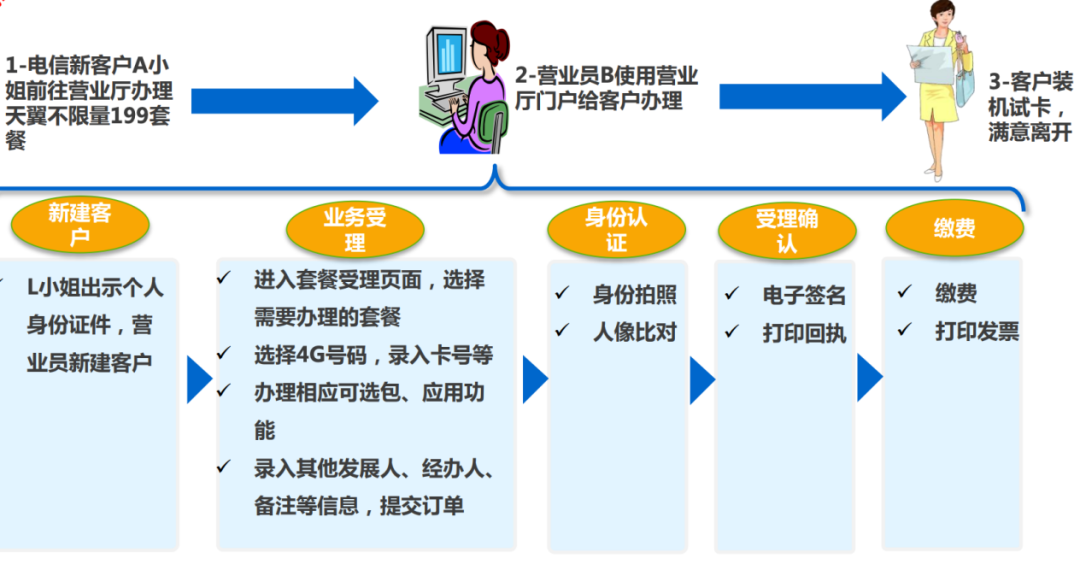 1-电信新客户A小姐前往营业厅办理天翼不限量199套餐

2-营业员B使用营业厅门户给客户办理

3-客户装机试卡，满意离开

新建客户

✓ L小姐出示个人身份证件，营业员新建客户

业务受理

✓ 进入套餐受理页面，选择需要办理的套餐
✓ 选择4G号码，录入卡号等
✓ 办理相应可选包、应用功能
✓ 录入其他发展人、经办人、备注等信息，提交订单

身份认证

✓ 身份拍照
✓ 人像比对

受理确认

✓ 电子签名
✓ 打印回执

缴费

✓ 缴费
✓ 打印发票